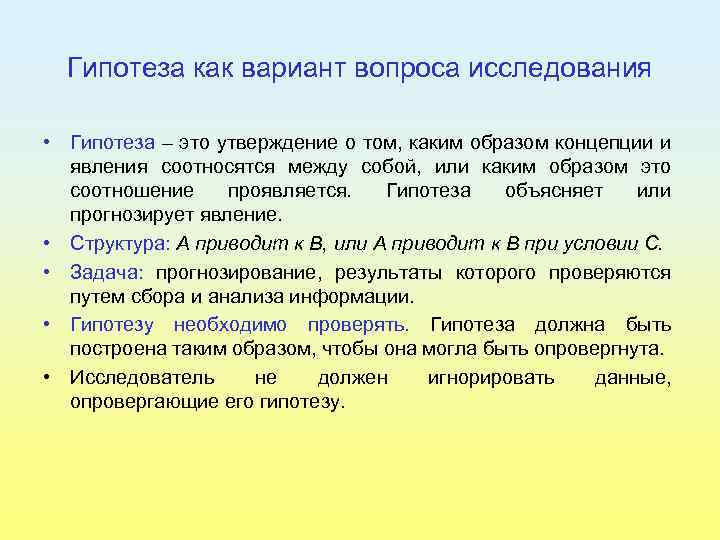 Гипотеза как вариант вопроса исследования

• Гипотеза – это утверждение о том, каким образом концепции и явления соотносятся между собой, или каким образом это соотношение проявляется. Гипотеза объясняет или прогнозирует явление.
• Структура: А приводит к В, или А приводит к В при условии С.
• Задача: прогнозирование, результаты которого проверяются путем сбора и анализа информации.
• Гипотезу необходимо проверять. Гипотеза должна быть построена таким образом, чтобы она могла быть опровергнута.
• Исследователь не должен игнорировать данные, опровергающие его гипотезу.